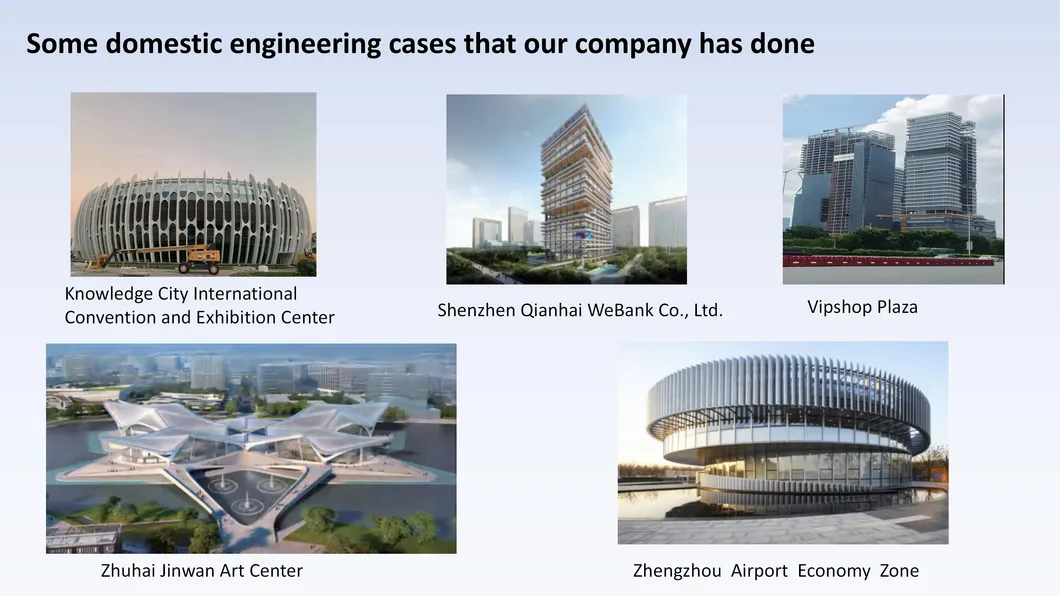 Some domestic engineering cases that our company has done

Knowledge City International Convention and Exhibition Center

Shenzhen Qianhai WeBank Co., Ltd.

Vipshop Plaza

Zhuhai Jinwan Art Center

Zhengzhou Airport Economy Zone